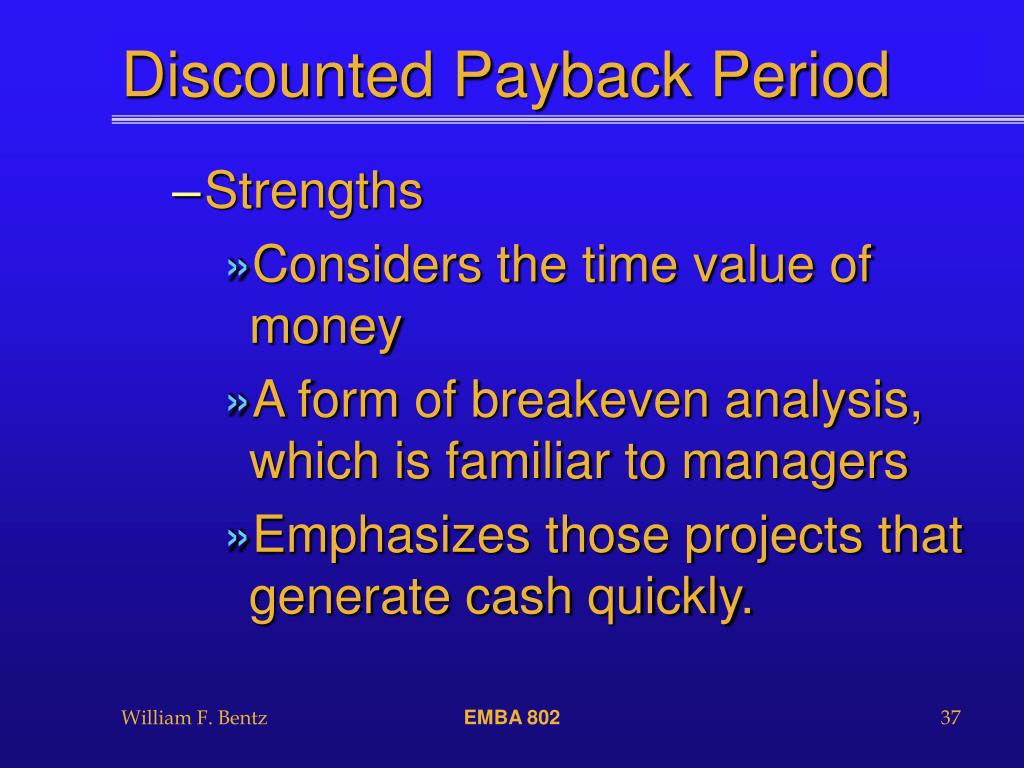 Discounted Payback Period

–Strengths

»Considers the time value of money

»A form of breakeven analysis, which is familiar to managers

»Emphasizes those projects that generate cash quickly.

William F. Bentz

EMBA 802

37